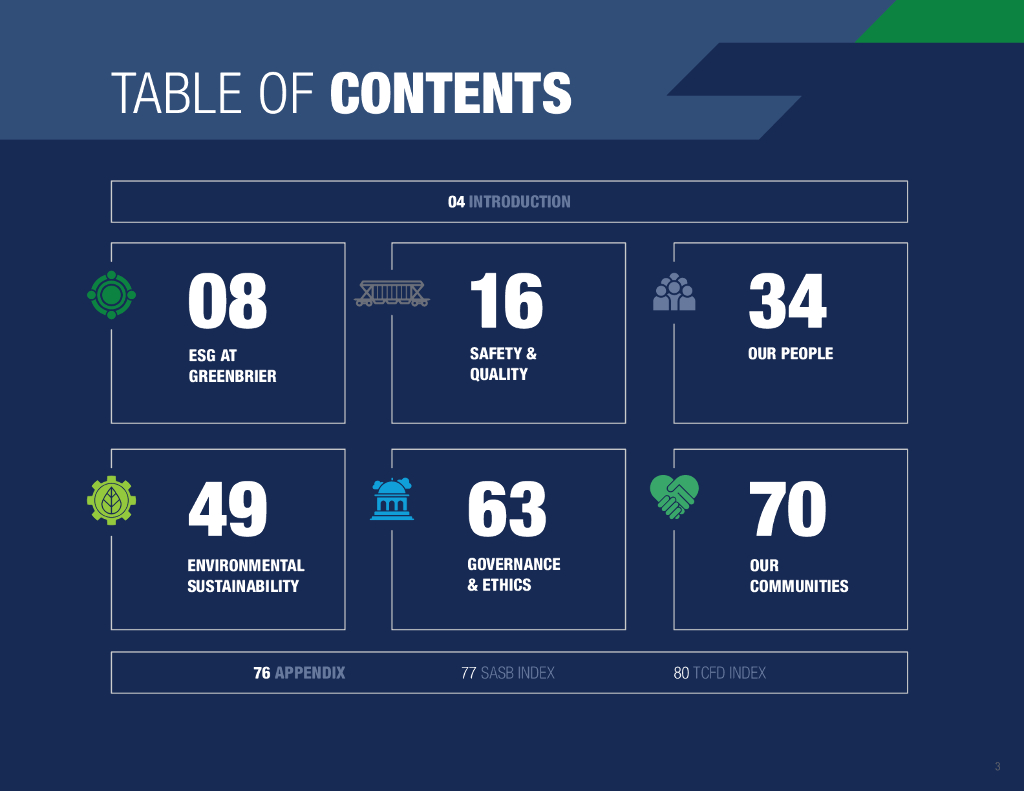 TABLE OF CONTENTS

04 INTRODUCTION

08
ESG AT GREENBRIER

16
SAFETY & QUALITY

34
OUR PEOPLE

49
ENVIRONMENTAL SUSTAINABILITY

63
GOVERNANCE & ETHICS

70
OUR COMMUNITIES

76 APPENDIX

77 SASB INDEX

80 TCFD INDEX

3